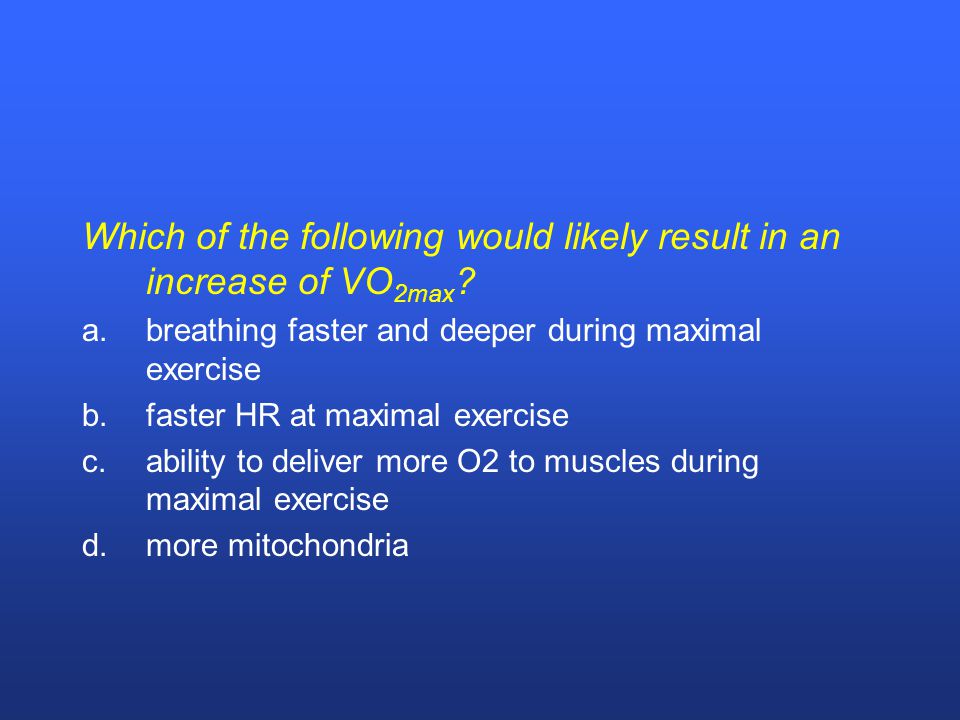 Which of the following would likely result in an increase of $VO_{2max}$?

a. breathing faster and deeper during maximal exercise

b. faster HR at maximal exercise

c. ability to deliver more O2 to muscles during maximal exercise

d. more mitochondria